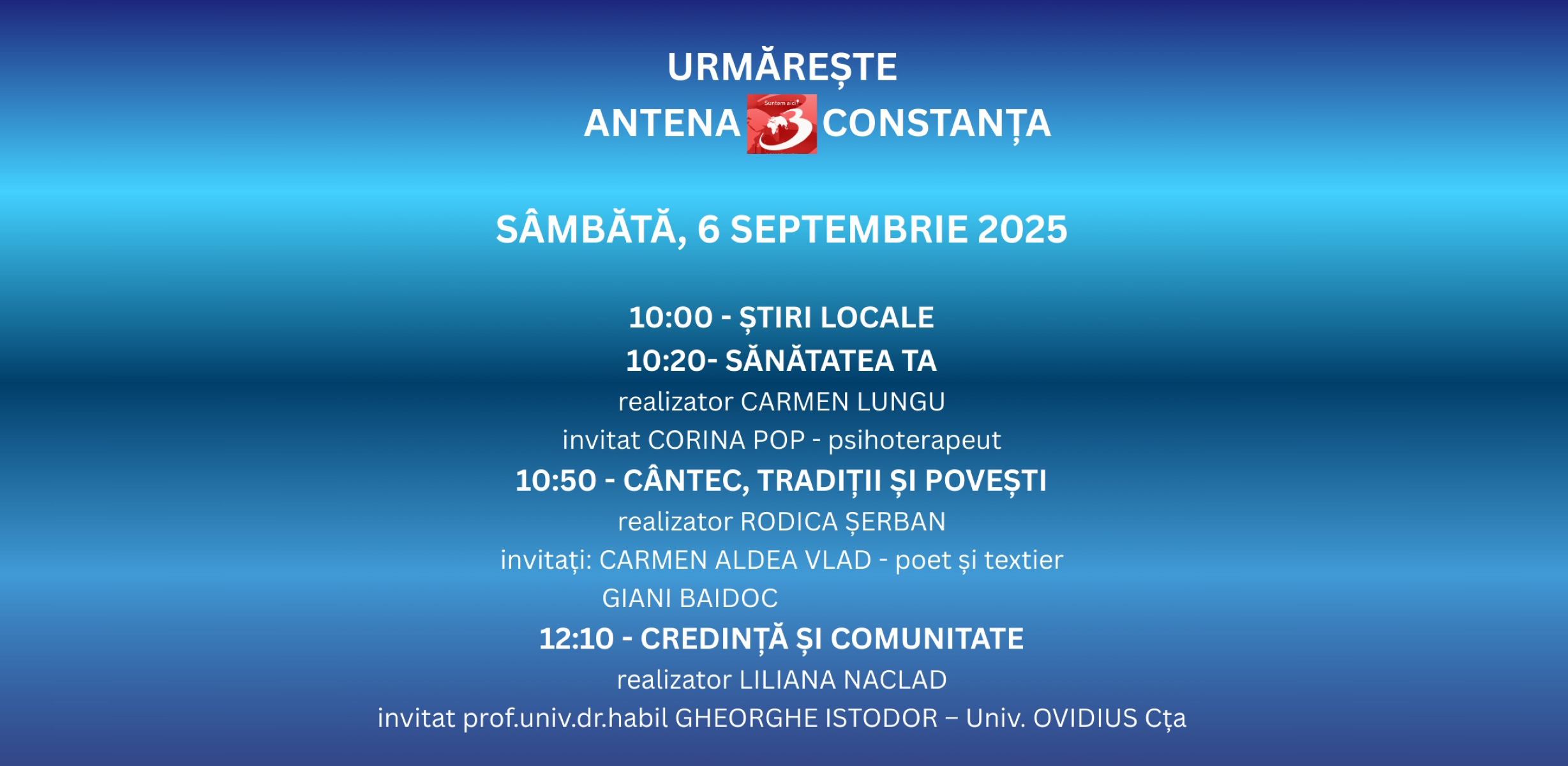 URMĂREȘTE

ANTENA Suntem aici! 3 CONSTANȚA

SÂMBĂTĂ, 6 SEPTEMBRIE 2025

10:00 - ȘTIRI LOCALE
10:20- SĂNĂTATEA TA
realizator CARMEN LUNGU
invitat CORINA POP - psihoterapeut
10:50 - CÂNTEC, TRADIȚII ȘI POVEȘTI
realizator RODICA ȘERBAN
invitați: CARMEN ALDEA VLAD - poet și textier
GIANI BAIDOC
12:10 - CREDINȚĂ ȘI COMUNITATE
realizator LILIANA NACLAD
invitat prof.univ.dr.habil GHEORGHE ISTODOR – Univ. OVIDIUS Cța